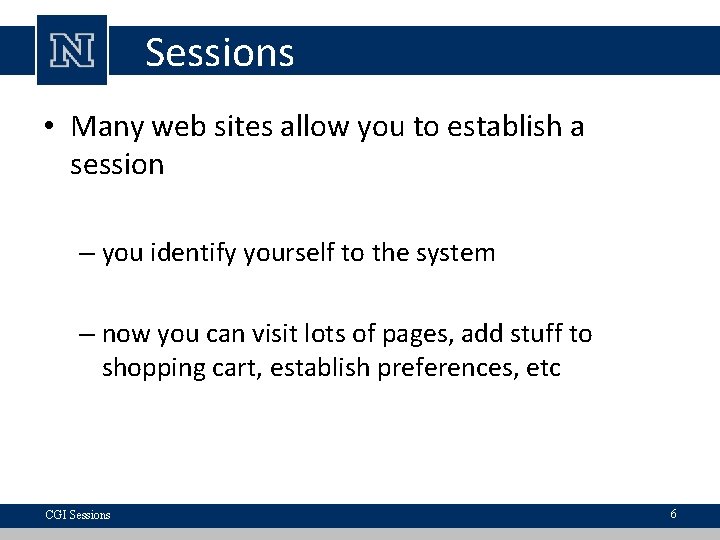 N

Sessions

• Many web sites allow you to establish a session

– you identify yourself to the system

– now you can visit lots of pages, add stuff to shopping cart, establish preferences, etc

CGI Sessions

6